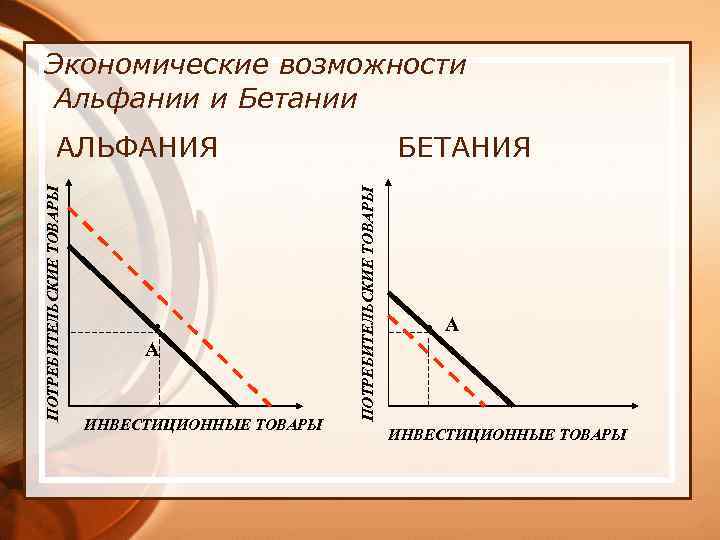 Экономические возможности Альфании и Бетании

АЛЬФАНИЯ

ПОТРЕБИТЕЛЬСКИЕ ТОВАРЫ

A

ИНВЕСТИЦИОННЫЕ ТОВАРЫ

БЕТАНИЯ

ПОТРЕБИТЕЛЬСКИЕ ТОВАРЫ

A

ИНВЕСТИЦИОННЫЕ ТОВАРЫ